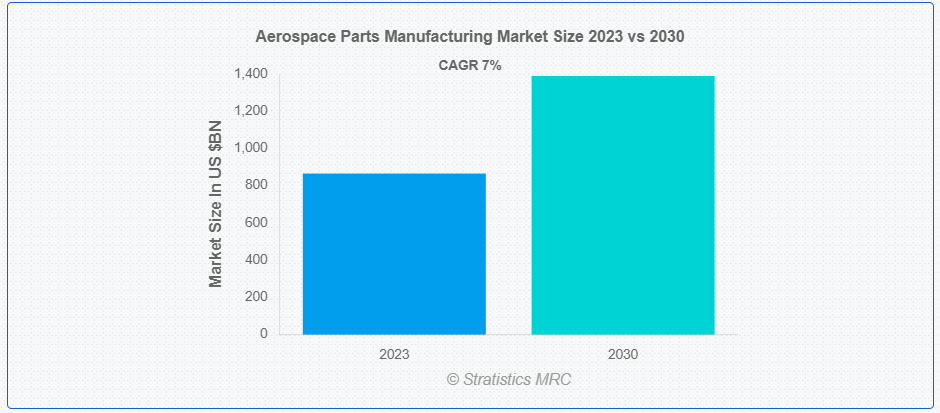 Aerospace Parts Manufacturing Market Size 2023 vs 2030

CAGR 7%

Market Size In US $BN

1,400
1,200
1,000
800
600
400
200
0

2023
2030

© Stratistics MRC